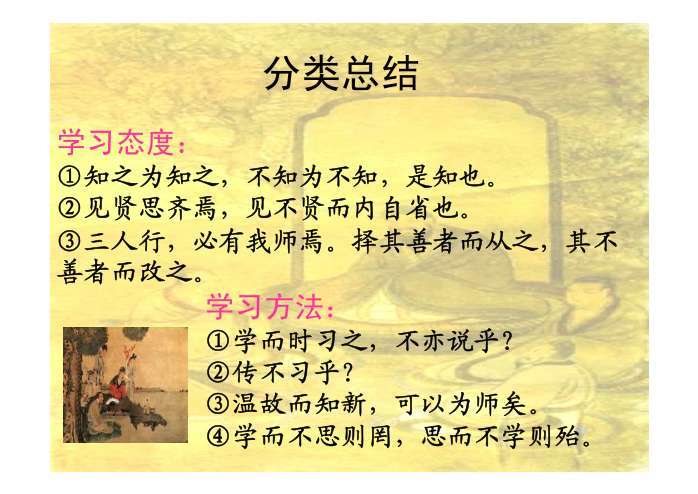 分类总结

学习态度：

①知之为知之，不知为不知，是知也。

②见贤思齐焉，见不贤而内自省也。

③三人行，必有我师焉。择其善者而从之，其不善者而改之。

学习方法：

①学而时习之，不亦说乎？

②传不习乎？

③温故而知新，可以为师矣。

④学而不思则罔，思而不学则殆。